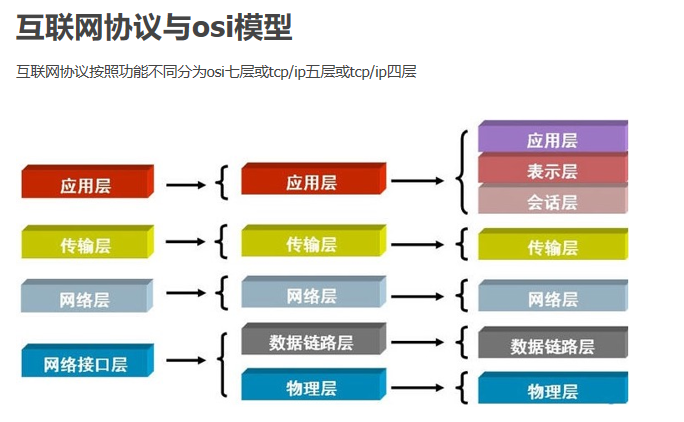 互联网协议与osi模型

互联网协议按照功能不同分为osi七层或tcp/ip五层或tcp/ip四层

应用层
传输层
网络层
网络接口层

应用层
传输层
网络层
数据链路层
物理层

应用层
表示层
会话层
传输层
网络层
数据链路层
物理层